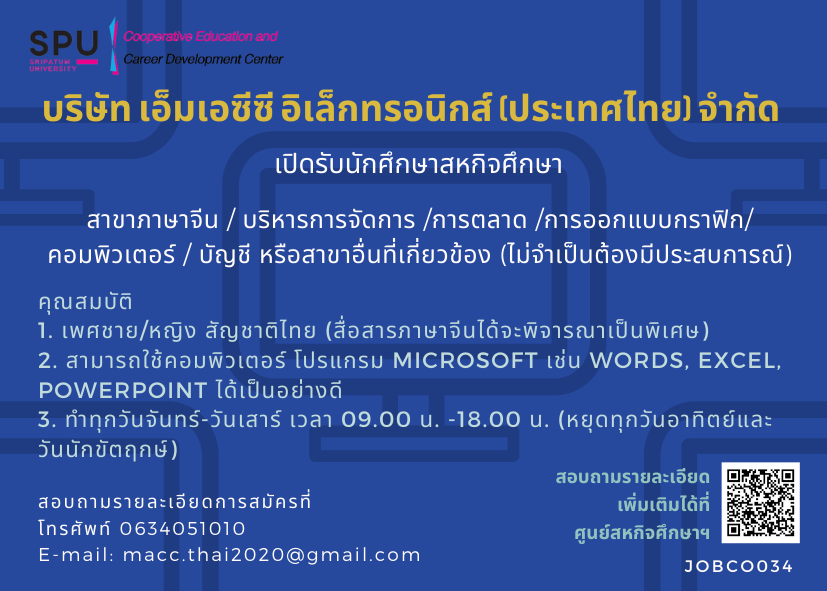 SPU SRIPATUM UNIVERSITY
Cooperative Education and Career Development Center

บริษัท เอ็มเอซีซี อิเล็กทรอนิกส์ (ประเทศไทย) จำกัด

เปิดรับนักศึกษาสหกิจศึกษา

สาขาภาษาจีน / บริหารการจัดการ /การตลาด /การออกแบบกราฟิก/ คอมพิวเตอร์ / บัญชี หรือสาขาอื่นที่เกี่ยวข้อง (ไม่จำเป็นต้องมีประสบการณ์)

คุณสมบัติ
1. เพศชาย/หญิง สัญชาติไทย (สื่อสารภาษาจีนได้จะพิจารณาเป็นพิเศษ)
2. สามารถใช้คอมพิวเตอร์ โปรแกรม MICROSOFT เช่น WORDS, EXCEL, POWERPOINT ได้เป็นอย่างดี
3. ทำทุกวันจันทร์-วันเสาร์ เวลา 09.00 น. -18.00 น. (หยุดทุกวันอาทิตย์และวันนักขัตฤกษ์)

สอบถามรายละเอียดการสมัครที่
โทรศัพท์ 0634051010
E-mail: macc.thai2020@gmail.com

สอบถามรายละเอียด
เพิ่มเติมได้ที่
ศูนย์สหกิจศึกษาฯ

JOBCO034